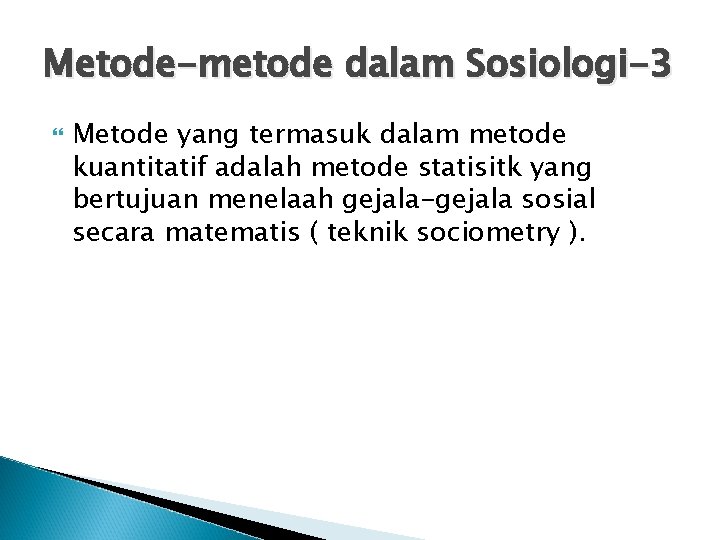 Metode-metode dalam Sosiologi-3

Metode yang termasuk dalam metode kuantitatif adalah metode statisitk yang bertujuan menelaah gejala-gejala sosial secara matematis ( teknik sociometry ).